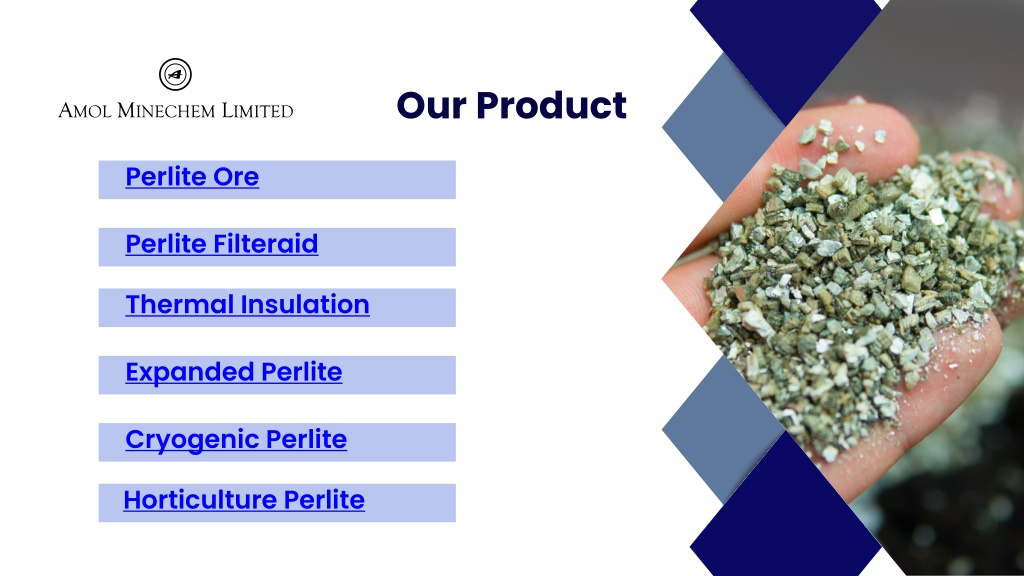 AMOL MINECHEM LIMITED

Our Product

Perlite Ore

Perlite Filteraid

Thermal Insulation

Expanded Perlite

Cryogenic Perlite

Horticulture Perlite